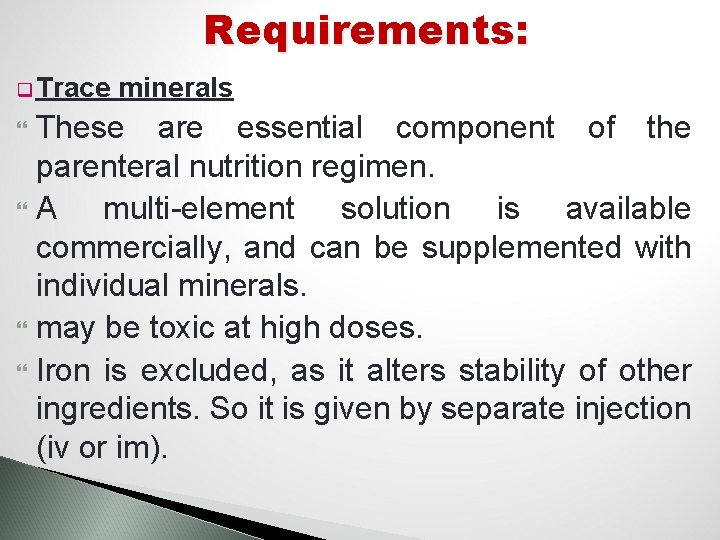 Requirements:

Trace minerals

These are essential component of the parenteral nutrition regimen.

A multi-element solution is available commercially, and can be supplemented with individual minerals.

may be toxic at high doses.

Iron is excluded, as it alters stability of other ingredients. So it is given by separate injection (iv or im).